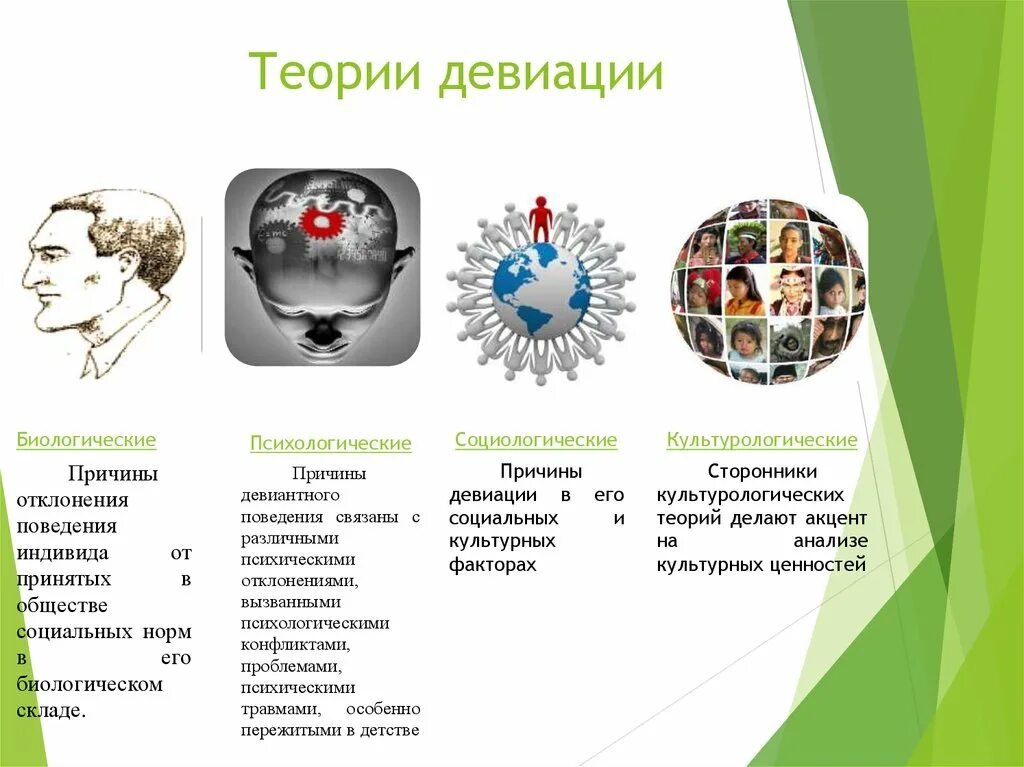 Теории девиации

Биологические

Причины отклонения поведения индивида от принятых в обществе социальных норм в его биологическом складе.

Психологические

Причины девиантного поведения связаны с различными психическими отклонениями, вызванными психологическими конфликтами, проблемами, психическими травмами, особенно пережитыми в детстве

Социологические

Причины девиации в его социальных и культурных факторах

Культурологические

Сторонники культурологических теорий делают акцент на анализе культурных ценностей